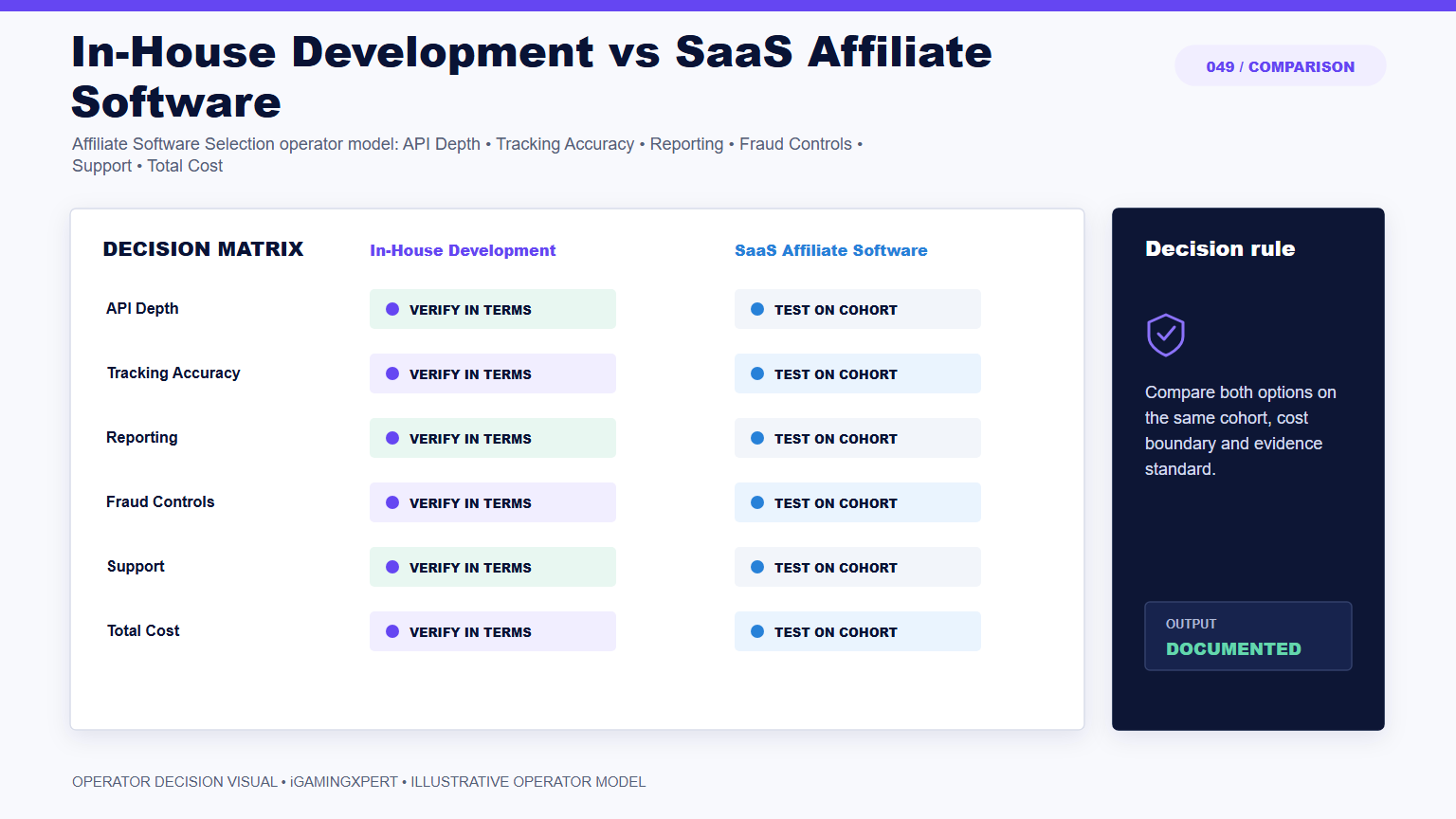 In-House Development vs SaaS Affiliate Software

049 / COMPARISON

Affiliate Software Selection operator model: API Depth • Tracking Accuracy • Reporting • Fraud Controls • Support • Total Cost

| DECISION MATRIX | In-House Development | SaaS Affiliate Software |
|---|---|---|
| API Depth | VERIFY IN TERMS | TEST ON COHORT |
| Tracking Accuracy | VERIFY IN TERMS | TEST ON COHORT |
| Reporting | VERIFY IN TERMS | TEST ON COHORT |
| Fraud Controls | VERIFY IN TERMS | TEST ON COHORT |
| Support | VERIFY IN TERMS | TEST ON COHORT |
| Total Cost | VERIFY IN TERMS | TEST ON COHORT |

Decision rule

Compare both options on the same cohort, cost boundary and evidence standard.

OUTPUT
DOCUMENTED

OPERATOR DECISION VISUAL • iGAMINGXPERT • ILLUSTRATIVE OPERATOR MODEL